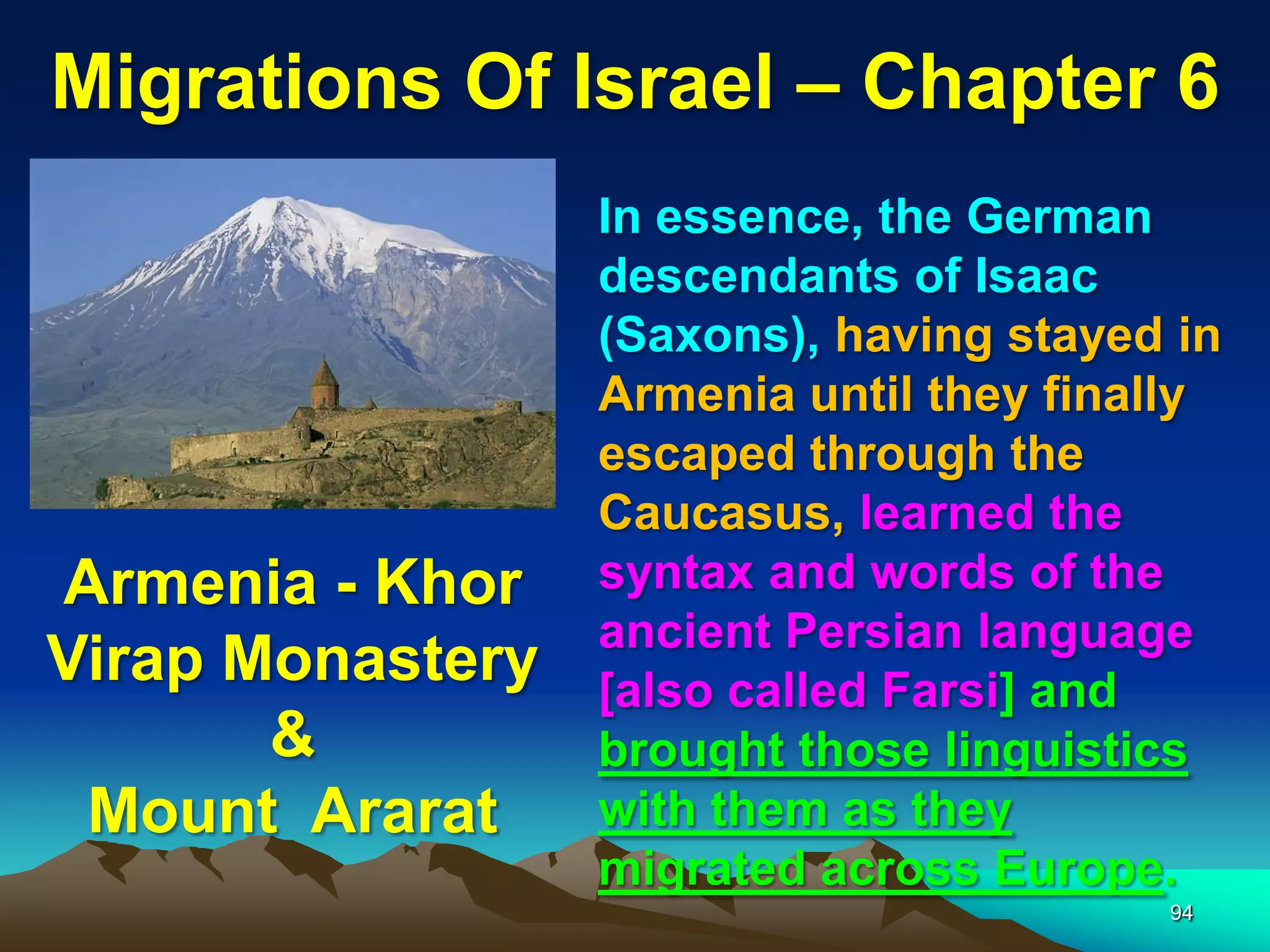 Migrations Of Israel – Chapter 6

Armenia - Khor Virap Monastery & Mount Ararat

In essence, the German descendants of Isaac (Saxons), having stayed in Armenia until they finally escaped through the Caucasus, learned the syntax and words of the ancient Persian language [also called Farsi] and brought those linguistics with them as they migrated across Europe.

94